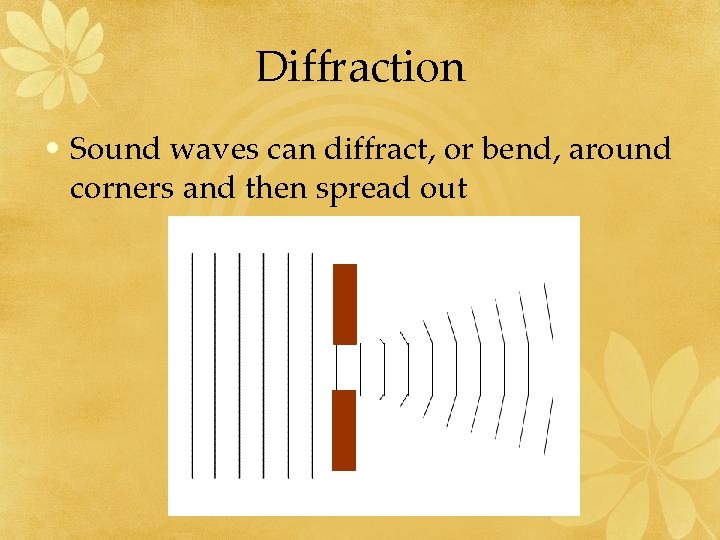 Diffraction

• Sound waves can diffract, or bend, around corners and then spread out